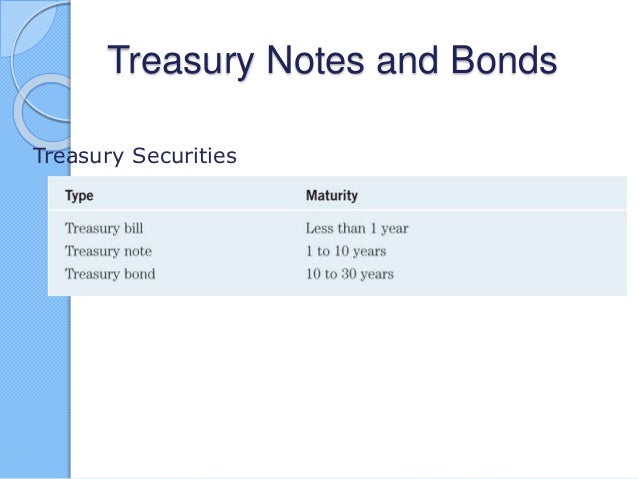 Treasury Notes and Bonds

Treasury Securities

| Type | Maturity |
|---|---|
| Treasury bill | Less than 1 year |
| Treasury note | 1 to 10 years |
| Treasury bond | 10 to 30 years |